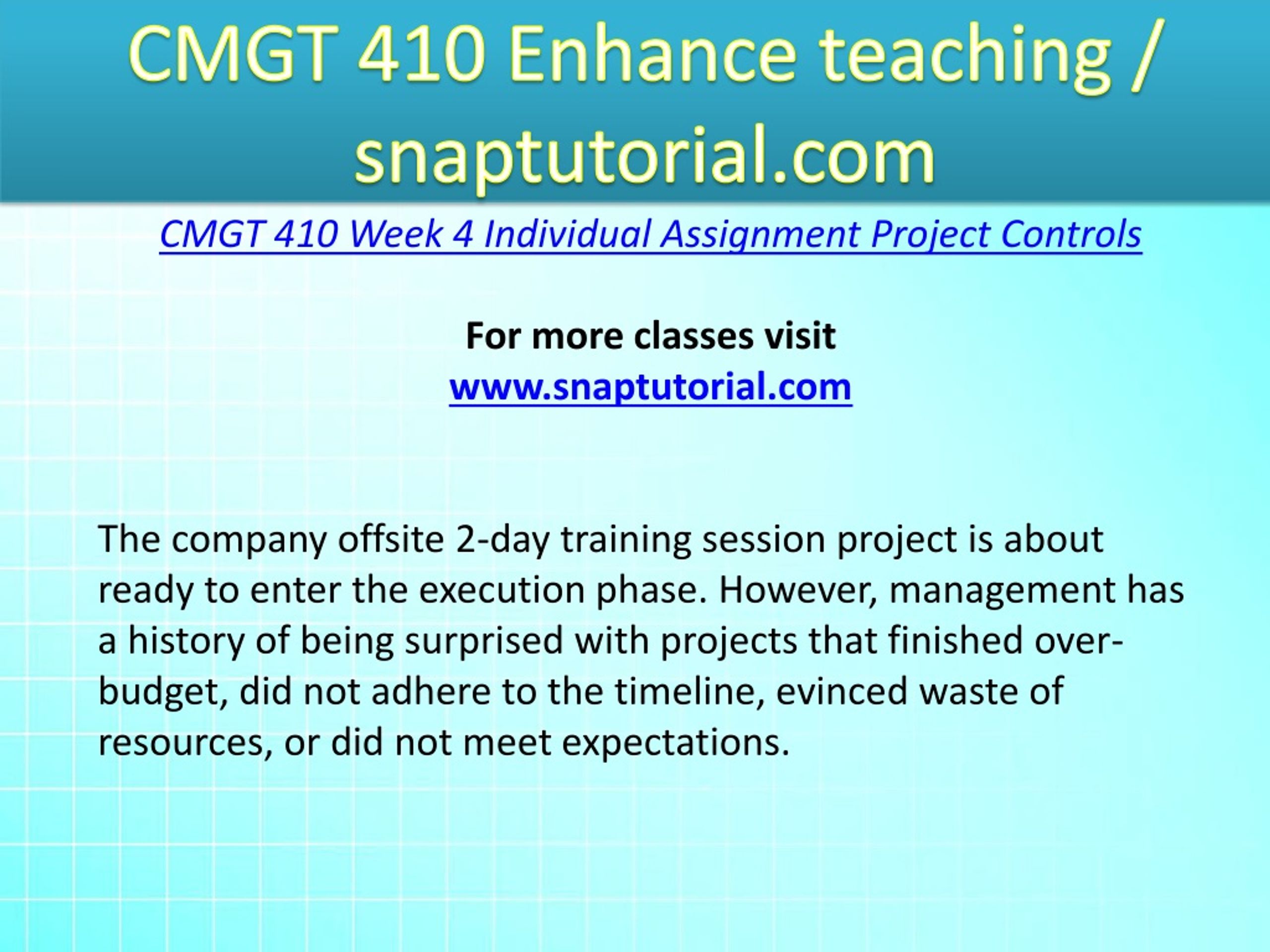 CMGT 410 Enhance teaching / snaptutorial.com

CMGT 410 Week 4 Individual Assignment Project Controls

For more classes visit
www.snaptutorial.com

The company offsite 2-day training session project is about ready to enter the execution phase. However, management has a history of being surprised with projects that finished over-budget, did not adhere to the timeline, evinced waste of resources, or did not meet expectations.